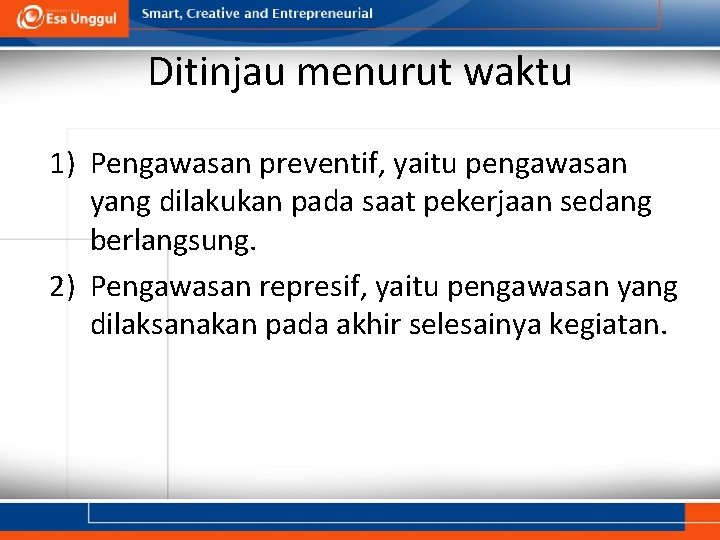 Esa Unggul

Smart, Creative and Entrepreneurial

Ditinjau menurut waktu

1) Pengawasan preventif, yaitu pengawasan yang dilakukan pada saat pekerjaan sedang berlangsung.
2) Pengawasan represif, yaitu pengawasan yang dilaksanakan pada akhir selesainya kegiatan.